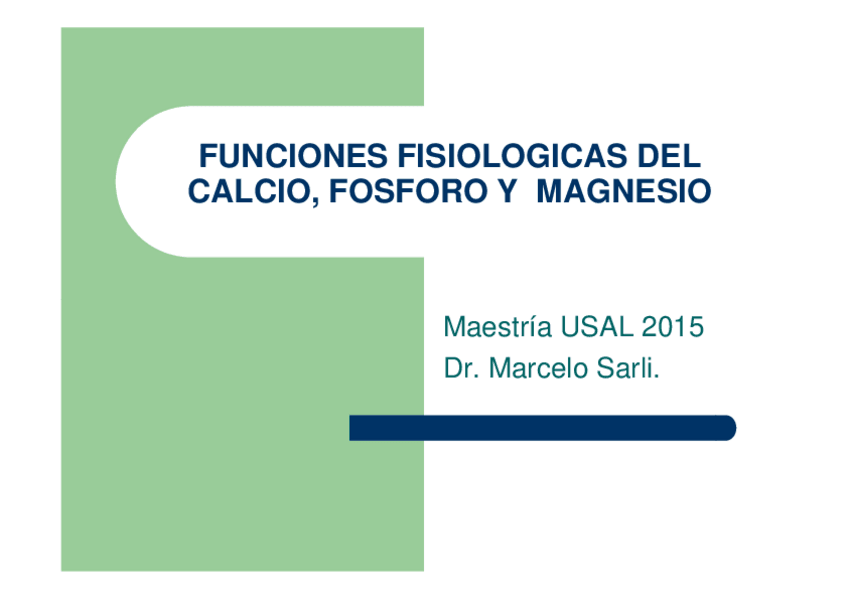 FUNCIONES FISIOLOGICAS DEL CALCIO, FOSFORO Y MAGNESIO

Maestría USAL 2015
Dr. Marcelo Sarli.